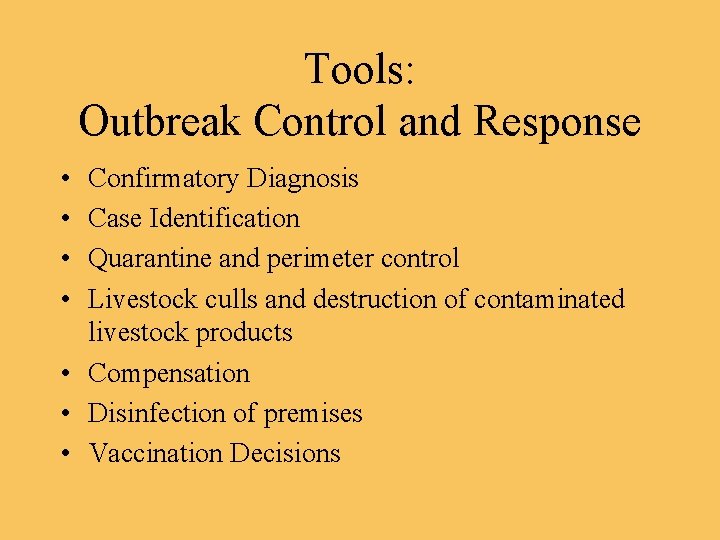 Tools:
Outbreak Control and Response

• Confirmatory Diagnosis
• Case Identification
• Quarantine and perimeter control
• Livestock culls and destruction of contaminated livestock products
• Compensation
• Disinfection of premises
• Vaccination Decisions